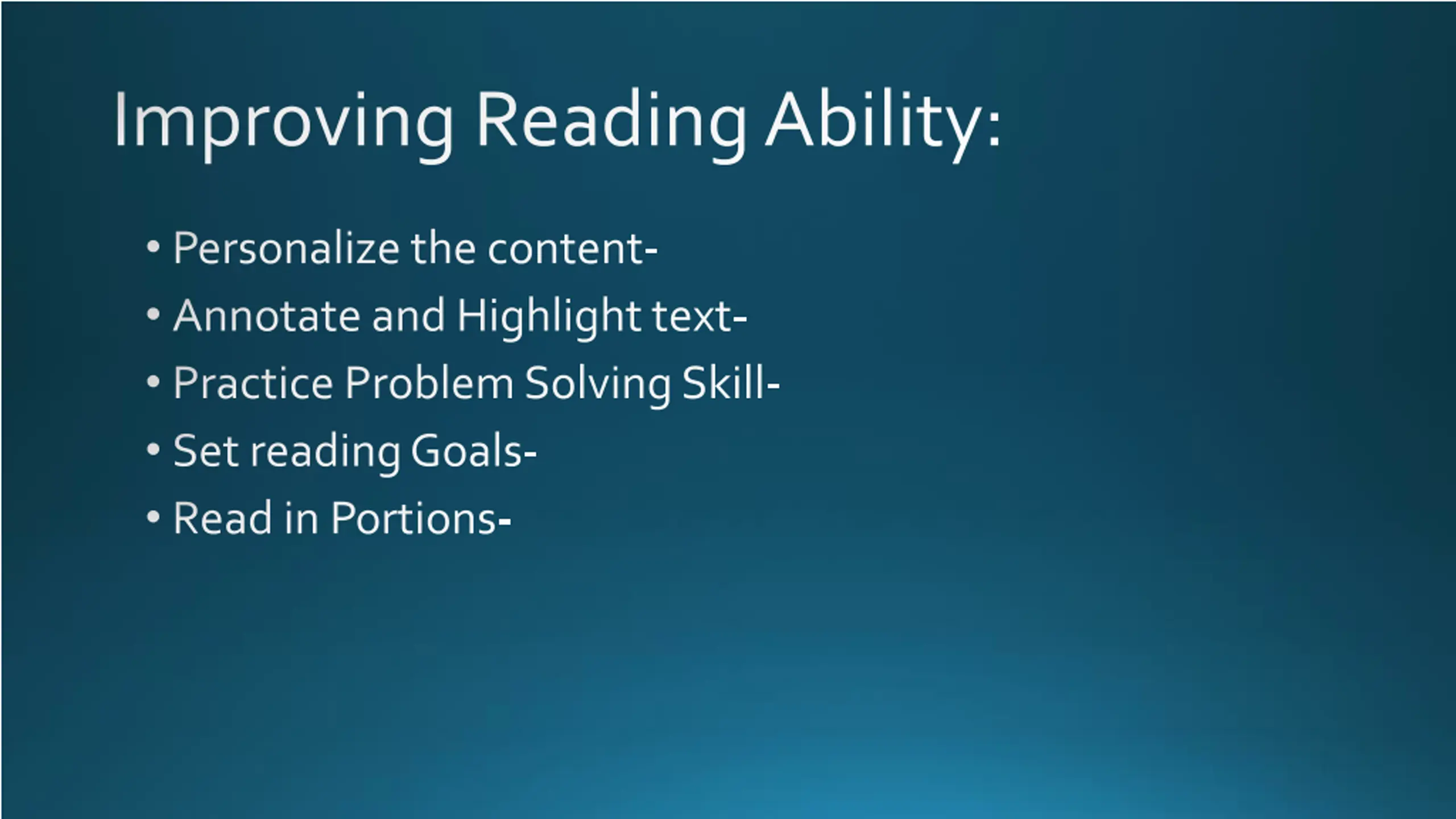 Improving Reading Ability:

• Personalize the content-
• Annotate and Highlight text-
• Practice Problem Solving Skill-
• Set reading Goals-
• Read in Portions-